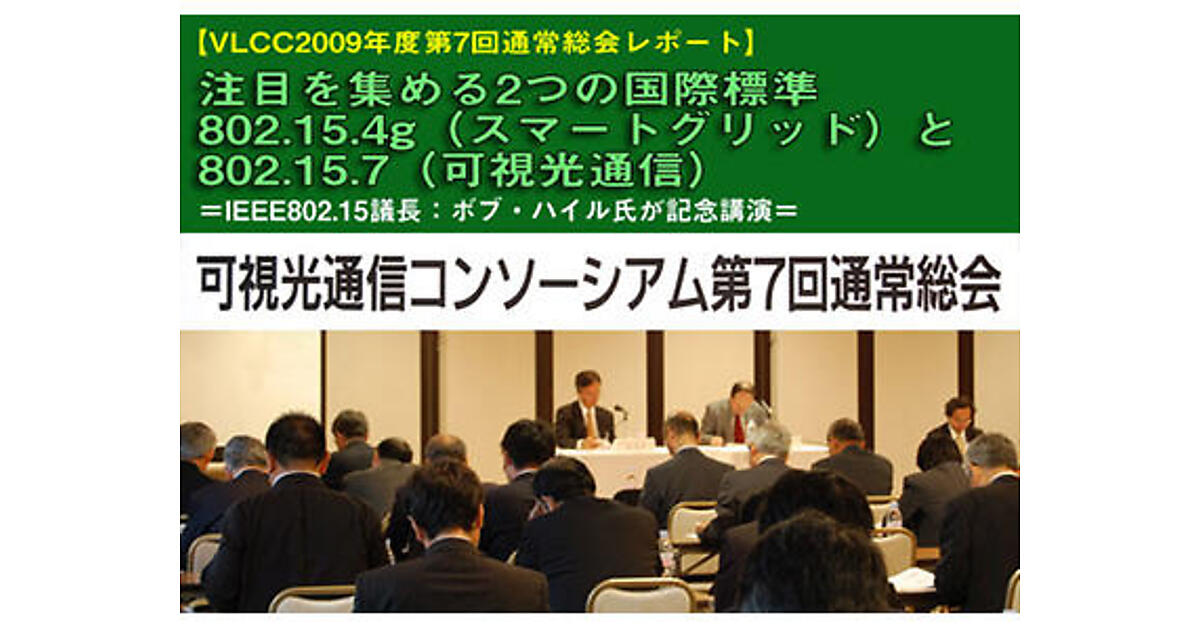 【VLCC2009年度第7回通常総会レポート】

注目を集める2つの国際標準
802.15.4g（スマートグリッド）と
802.15.7（可視光通信）

＝IEEE802.15議長：ボブ・ハイル氏が記念講演＝

可視光通信コンソーシアム第7回通常総会